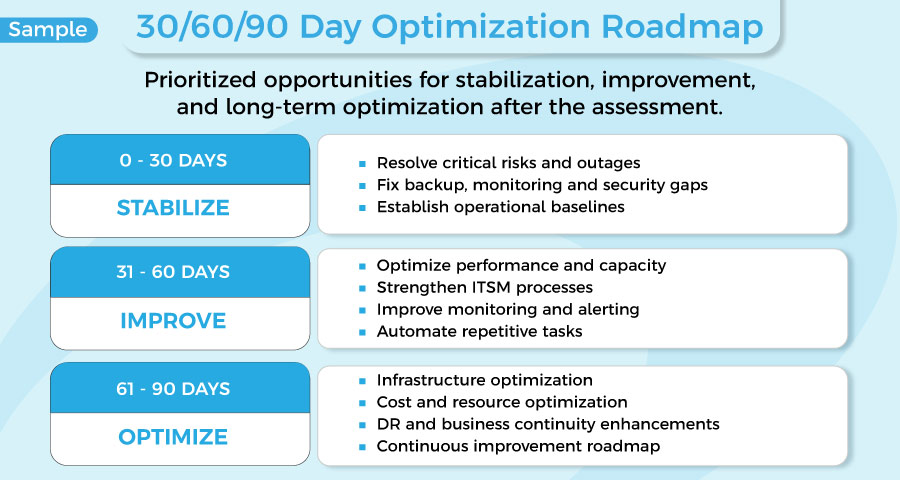 Sample

30/60/90 Day Optimization Roadmap

Prioritized opportunities for stabilization, improvement, and long-term optimization after the assessment.

0 - 30 DAYS

STABILIZE

- Resolve critical risks and outages
- Fix backup, monitoring and security gaps
- Establish operational baselines

31 - 60 DAYS

IMPROVE

- Optimize performance and capacity
- Strengthen ITSM processes
- Improve monitoring and alerting
- Automate repetitive tasks

61 - 90 DAYS

OPTIMIZE

- Infrastructure optimization
- Cost and resource optimization
- DR and business continuity enhancements
- Continuous improvement roadmap